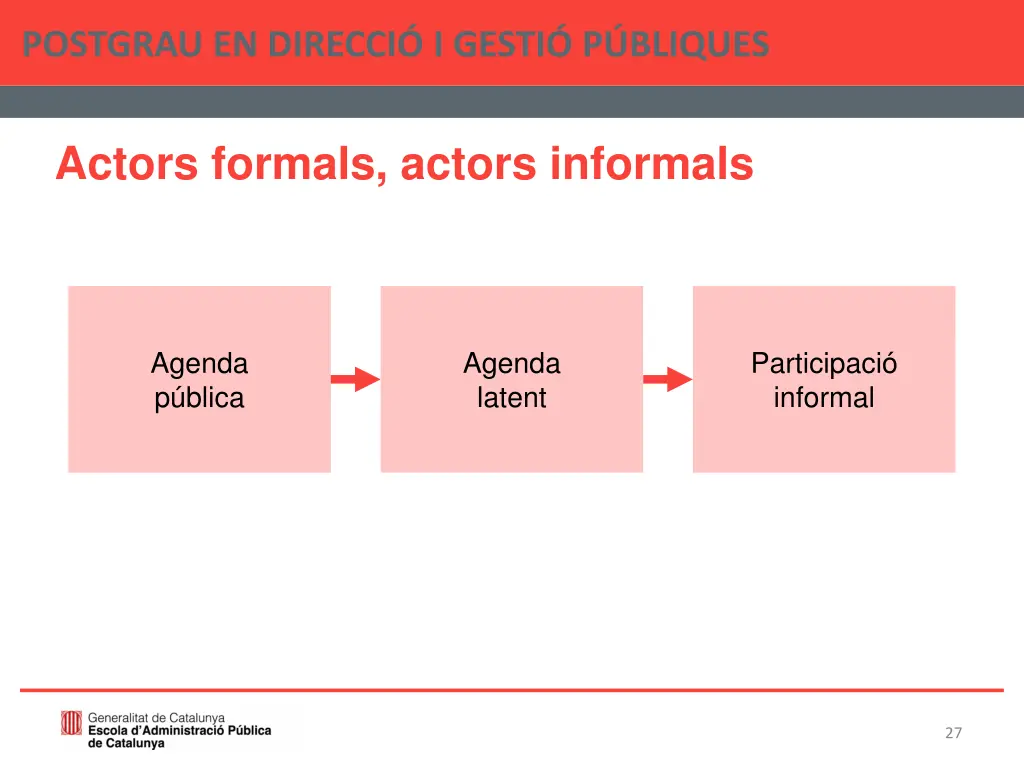 POSTGRAU EN DIRECCIÓ I GESTIÓ PÚBLIQUES

Actors formals, actors informals

Agenda pública

Agenda latent

Participació informal

Generalitat de Catalunya
Escola d'Administració Pública de Catalunya

27